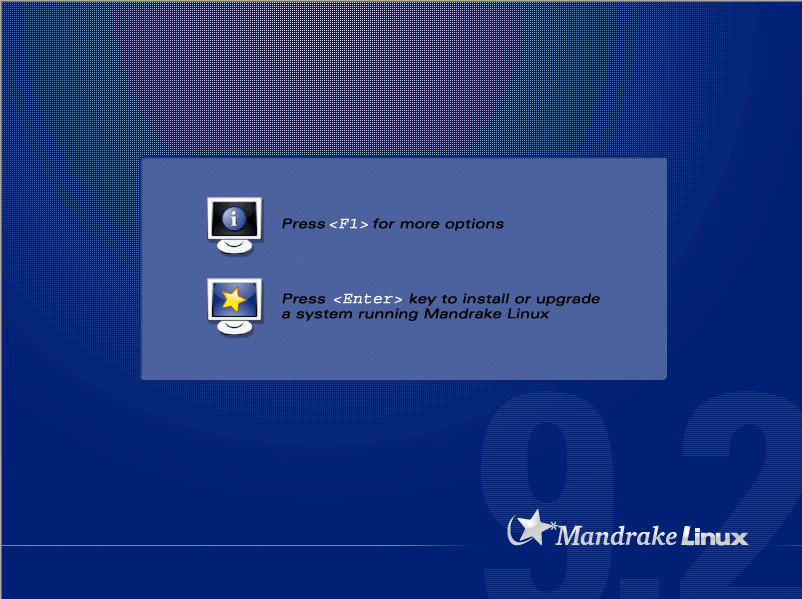 Press <F1> for more options

Press <Enter> key to install or upgrade a system running Mandrake Linux

9.2

Mandrake Linux